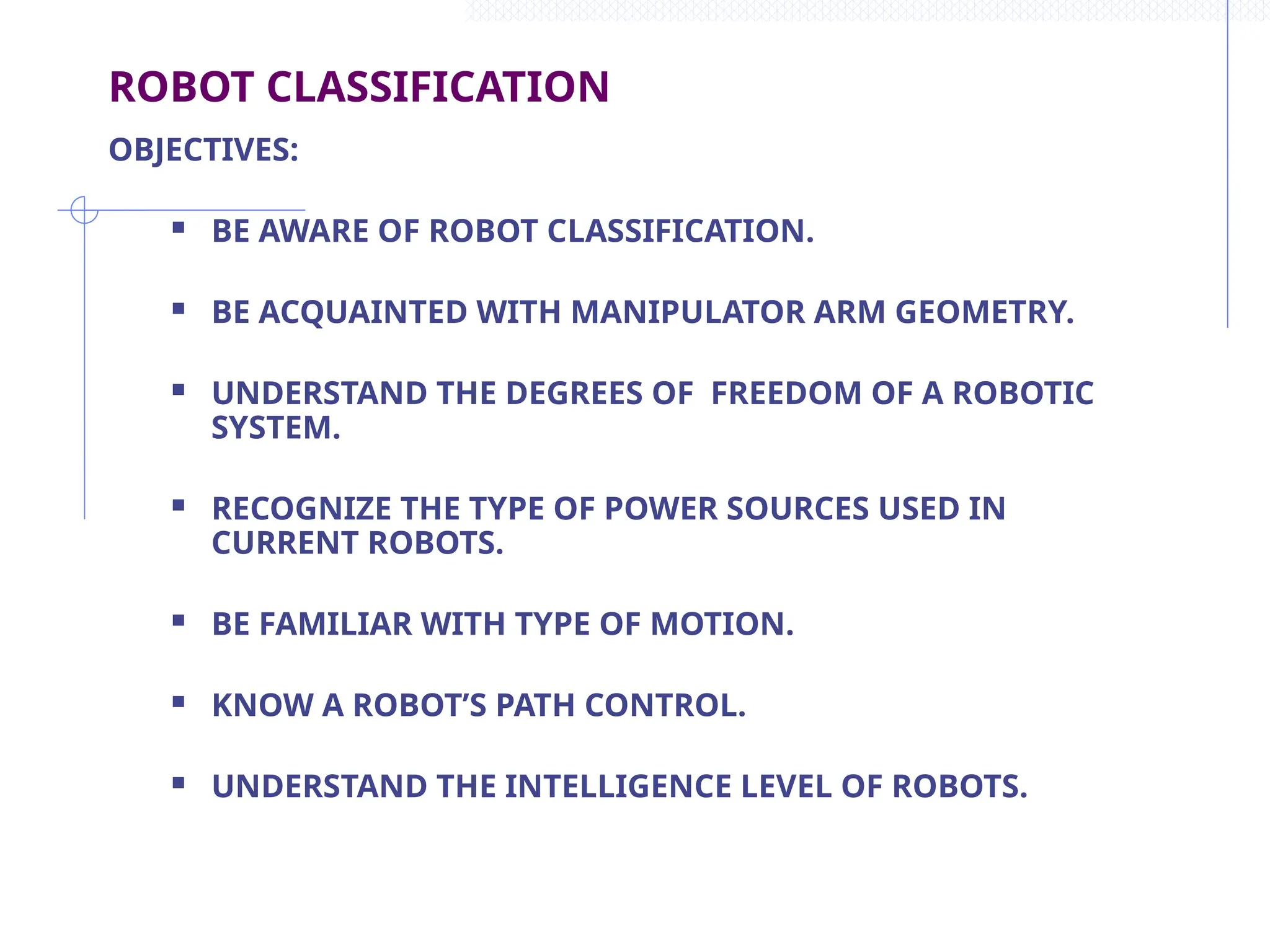 ROBOT CLASSIFICATION

OBJECTIVES:

- BE AWARE OF ROBOT CLASSIFICATION.
- BE ACQUAINTED WITH MANIPULATOR ARM GEOMETRY.
- UNDERSTAND THE DEGREES OF FREEDOM OF A ROBOTIC SYSTEM.
- RECOGNIZE THE TYPE OF POWER SOURCES USED IN CURRENT ROBOTS.
- BE FAMILIAR WITH TYPE OF MOTION.
- KNOW A ROBOT'S PATH CONTROL.
- UNDERSTAND THE INTELLIGENCE LEVEL OF ROBOTS.